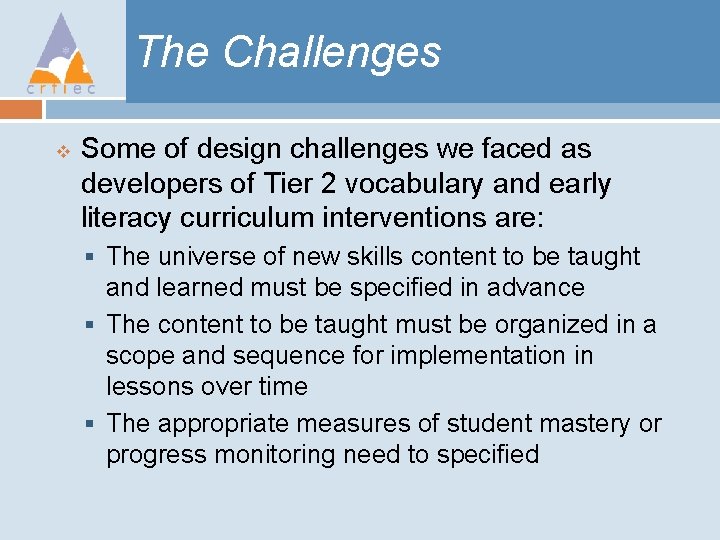 crtiec

The Challenges

Some of design challenges we faced as developers of Tier 2 vocabulary and early literacy curriculum interventions are:

The universe of new skills content to be taught and learned must be specified in advance

The content to be taught must be organized in a scope and sequence for implementation in lessons over time

The appropriate measures of student mastery or progress monitoring need to specified